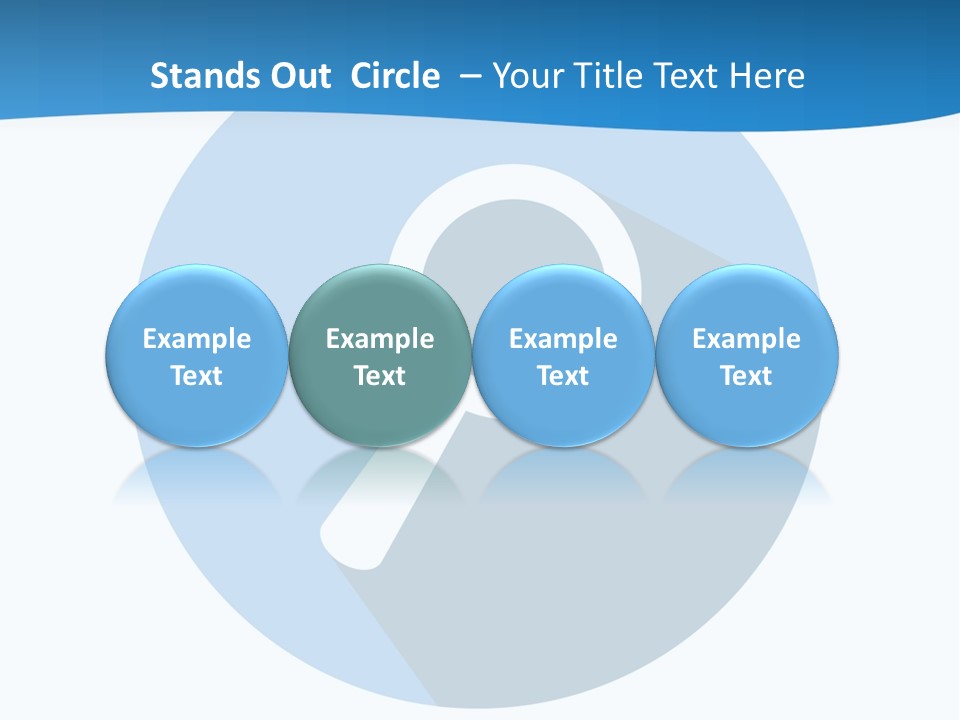 Stands Out Circle – Your Title Text Here

Example Text

Example Text

Example Text

Example Text